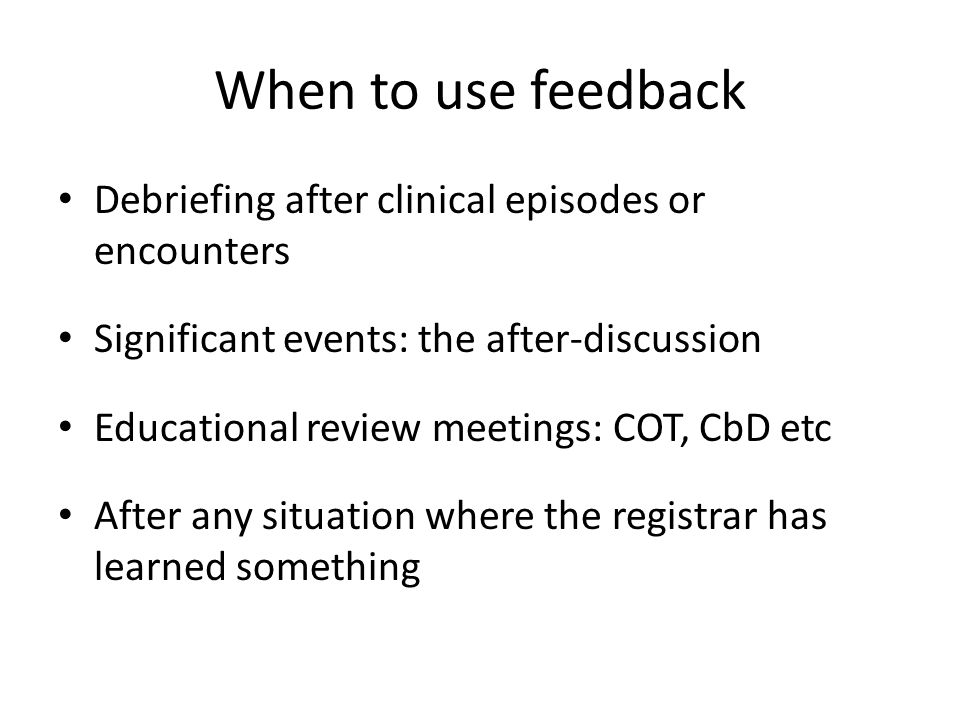 When to use feedback

• Debriefing after clinical episodes or encounters

• Significant events: the after-discussion

• Educational review meetings: COT, CbD etc

• After any situation where the registrar has learned something